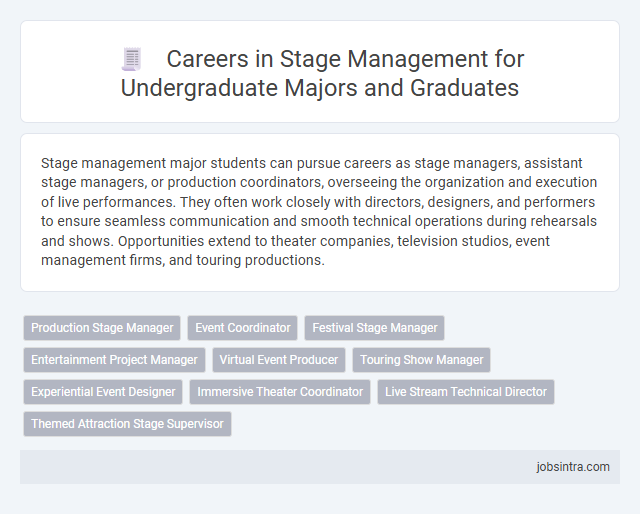 Careers in Stage Management for Undergraduate Majors and Graduates

Stage management major students can pursue careers as stage managers, assistant stage managers, or production coordinators, overseeing the organization and execution of live performances. They often work closely with directors, designers, and performers to ensure seamless communication and smooth technical operations during rehearsals and shows. Opportunities extend to theater companies, television studios, event management firms, and touring productions.

Production Stage Manager
Event Coordinator
Festival Stage Manager
Entertainment Project Manager
Virtual Event Producer
Touring Show Manager
Experiential Event Designer
Immersive Theater Coordinator
Live Stream Technical Director
Themed Attraction Stage Supervisor

jobsintra.com